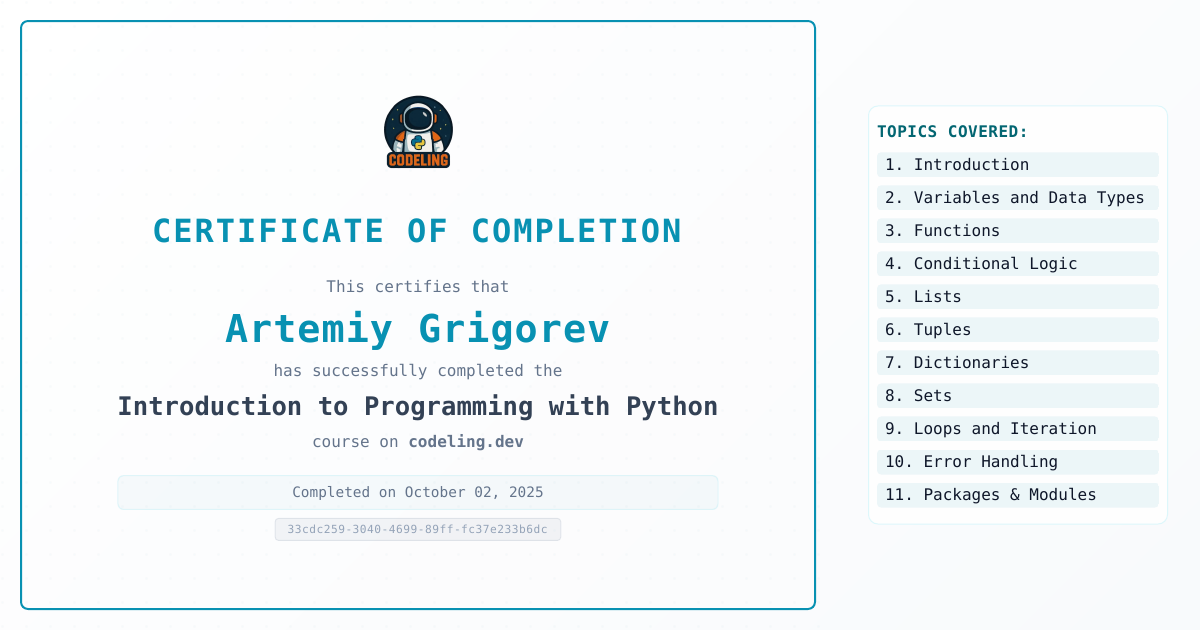 CODELING

CERTIFICATE OF COMPLETION

This certifies that

Artemiy Grigorev

has successfully completed the

Introduction to Programming with Python

course on codeling.dev

Completed on October 02, 2025

33cdc259-3040-4699-89ff-fc37e233b6dc

TOPICS COVERED:

1. Introduction
2. Variables and Data Types
3. Functions
4. Conditional Logic
5. Lists
6. Tuples
7. Dictionaries
8. Sets
9. Loops and Iteration
10. Error Handling
11. Packages & Modules